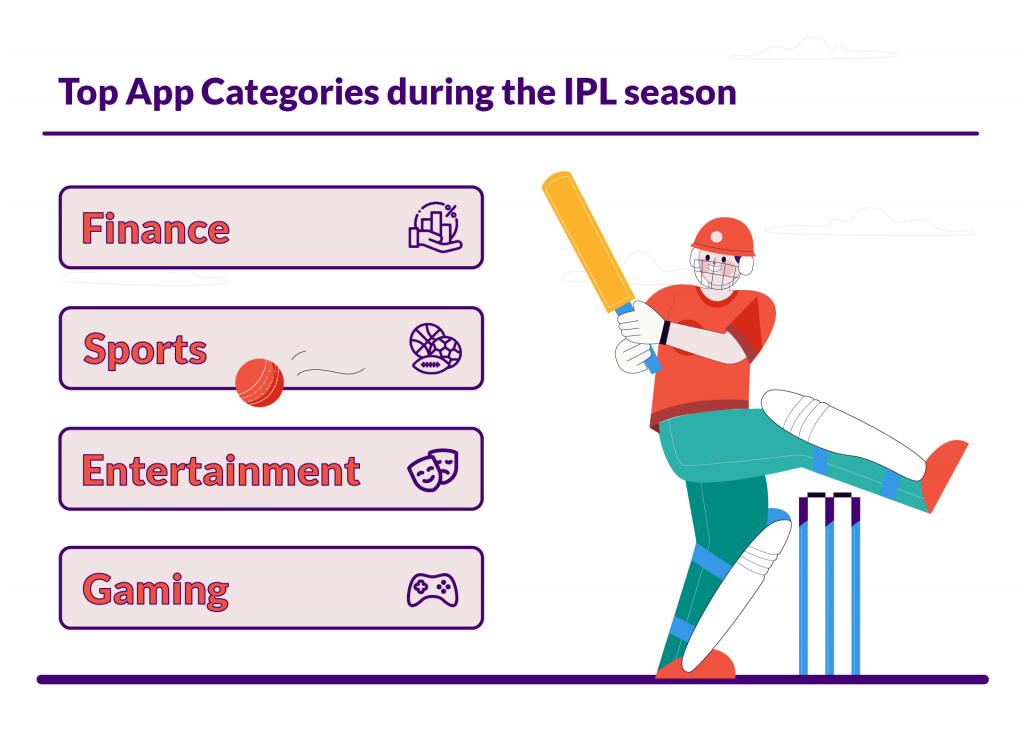 Top App Categories during the IPL season

Finance

Sports

Entertainment

Gaming